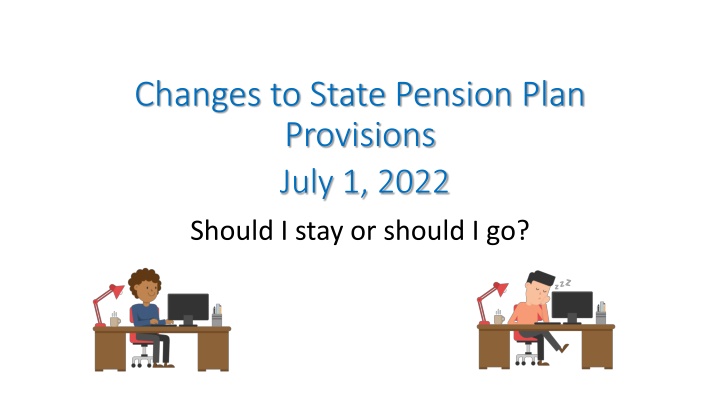 Changes to State Pension Plan Provisions

July 1, 2022

Should I stay or should I go?

zzz